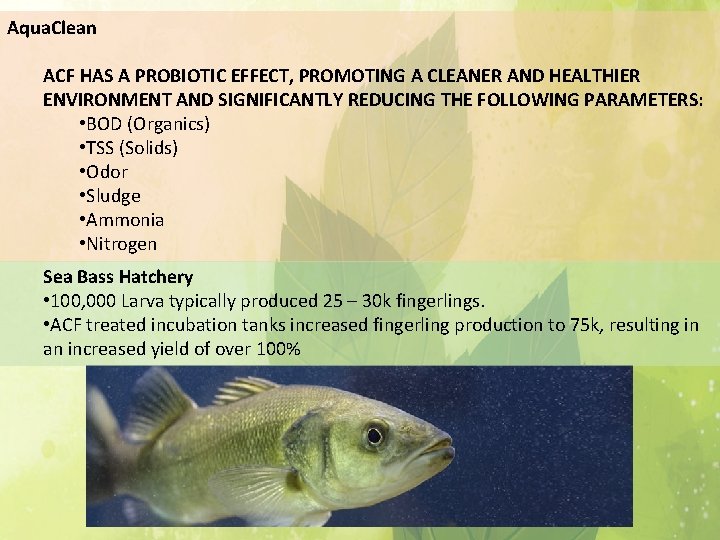 AquaClean

ACF HAS A PROBIOTIC EFFECT, PROMOTING A CLEANER AND HEALTHIER ENVIRONMENT AND SIGNIFICANTLY REDUCING THE FOLLOWING PARAMETERS:
•BOD (Organics)
•TSS (Solids)
•Odor
•Sludge
•Ammonia
•Nitrogen

Sea Bass Hatchery
•100,000 Larva typically produced 25 – 30k fingerlings.
•ACF treated incubation tanks increased fingerling production to 75k, resulting in an increased yield of over 100%